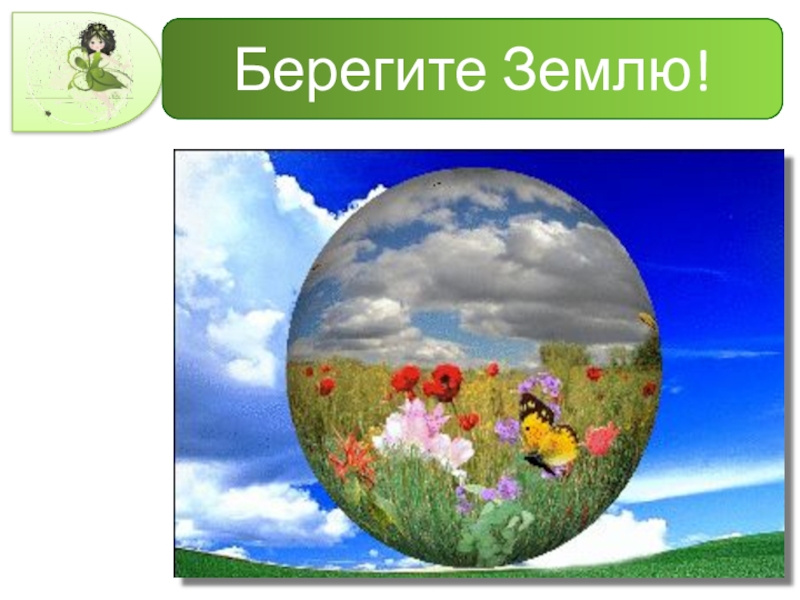 Берегите Землю!